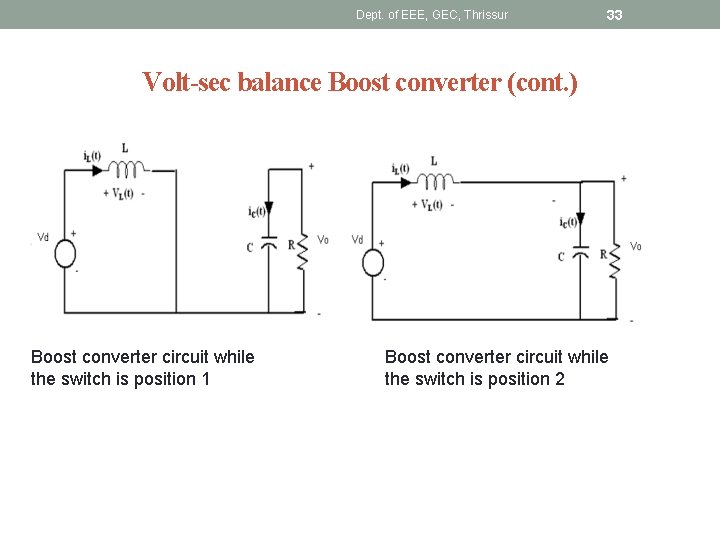 Dept. of EEE, GEC, Thrissur 33

Volt-sec balance Boost converter (cont.)

$i_L(t)$ L
+ $V_L(t)$ -
Vd +
-
+
$i_C(t)$
C R Vo
-

$i_L(t)$ L
+ $V_L(t)$ -
Vd +
-
-
+
$i_C(t)$
C R Vo
-

Boost converter circuit while the switch is position 1

Boost converter circuit while the switch is position 2